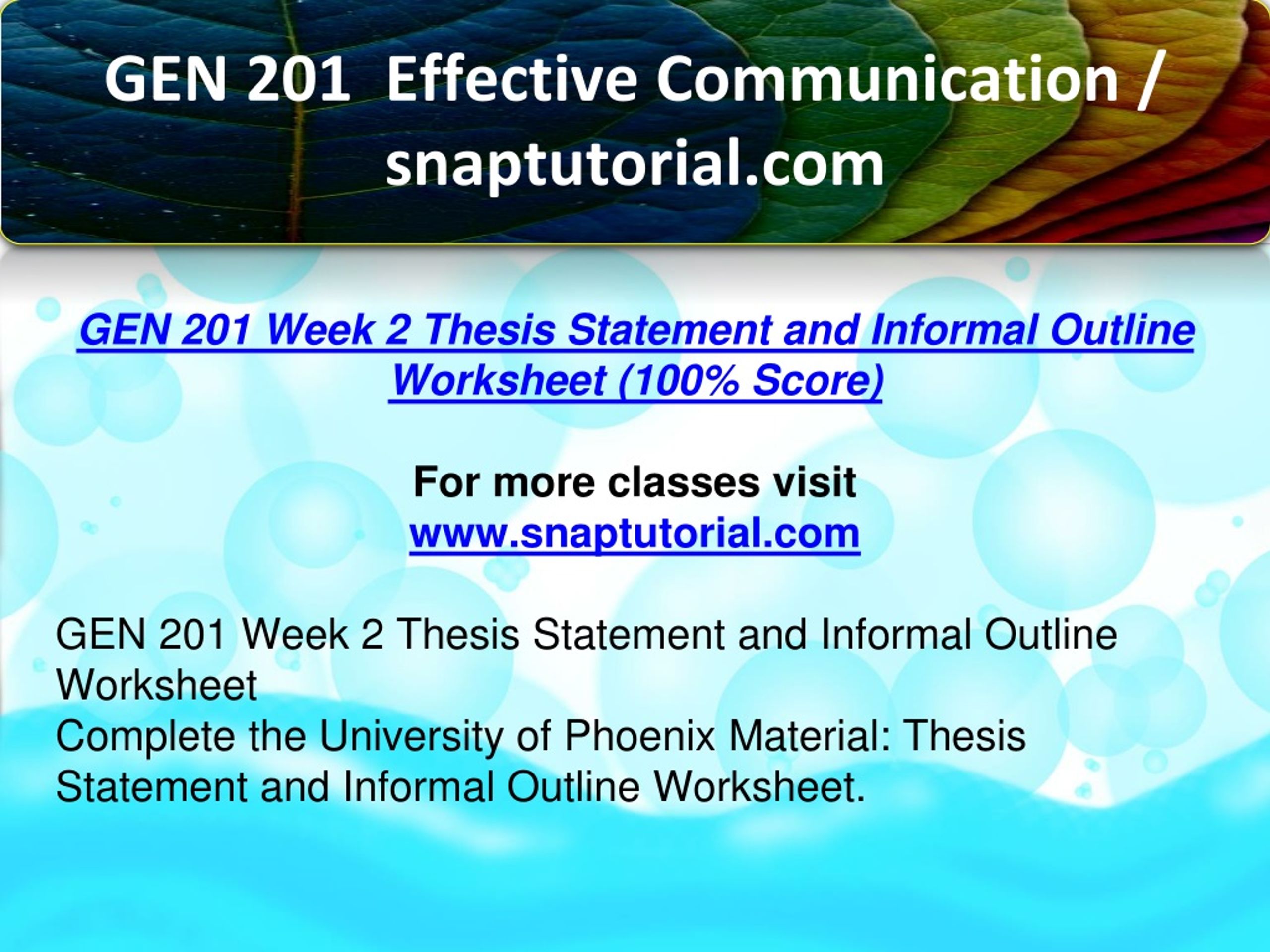 GEN 201 Effective Communication / snaptutorial.com

GEN 201 Week 2 Thesis Statement and Informal Outline Worksheet (100% Score)

For more classes visit
www.snaptutorial.com

GEN 201 Week 2 Thesis Statement and Informal Outline Worksheet
Complete the University of Phoenix Material: Thesis Statement and Informal Outline Worksheet.